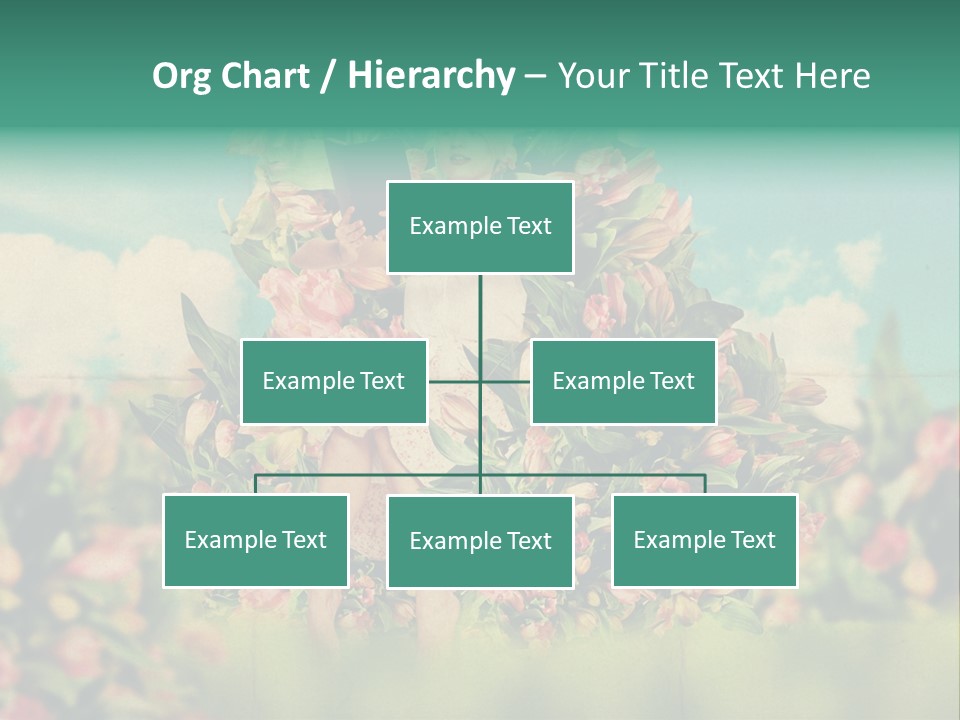 Org Chart / Hierarchy – Your Title Text Here

Example Text

Example Text

Example Text

Example Text

Example Text

Example Text